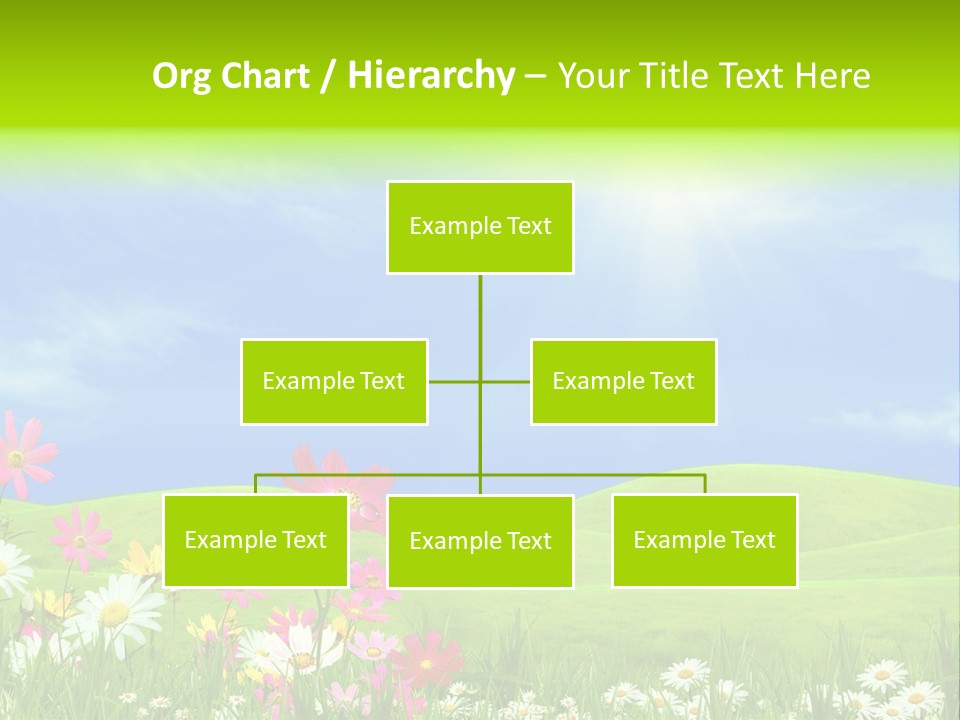 Org Chart / Hierarchy – Your Title Text Here

Example Text

Example Text

Example Text

Example Text

Example Text

Example Text